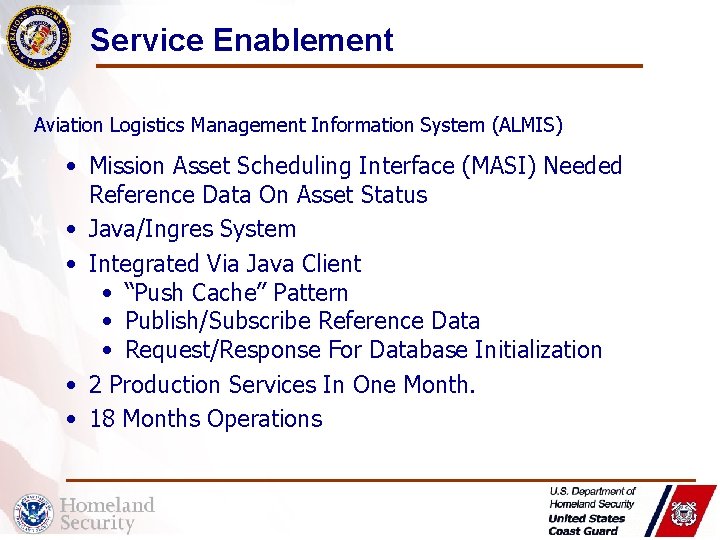 Service Enablement

Aviation Logistics Management Information System (ALMIS)

• Mission Asset Scheduling Interface (MASI) Needed Reference Data On Asset Status
• Java/Ingres System
• Integrated Via Java Client
  • "Push Cache" Pattern
  • Publish/Subscribe Reference Data
  • Request/Response For Database Initialization
• 2 Production Services In One Month.
• 18 Months Operations

Homeland Security

U.S. Department of Homeland Security
United States Coast Guard